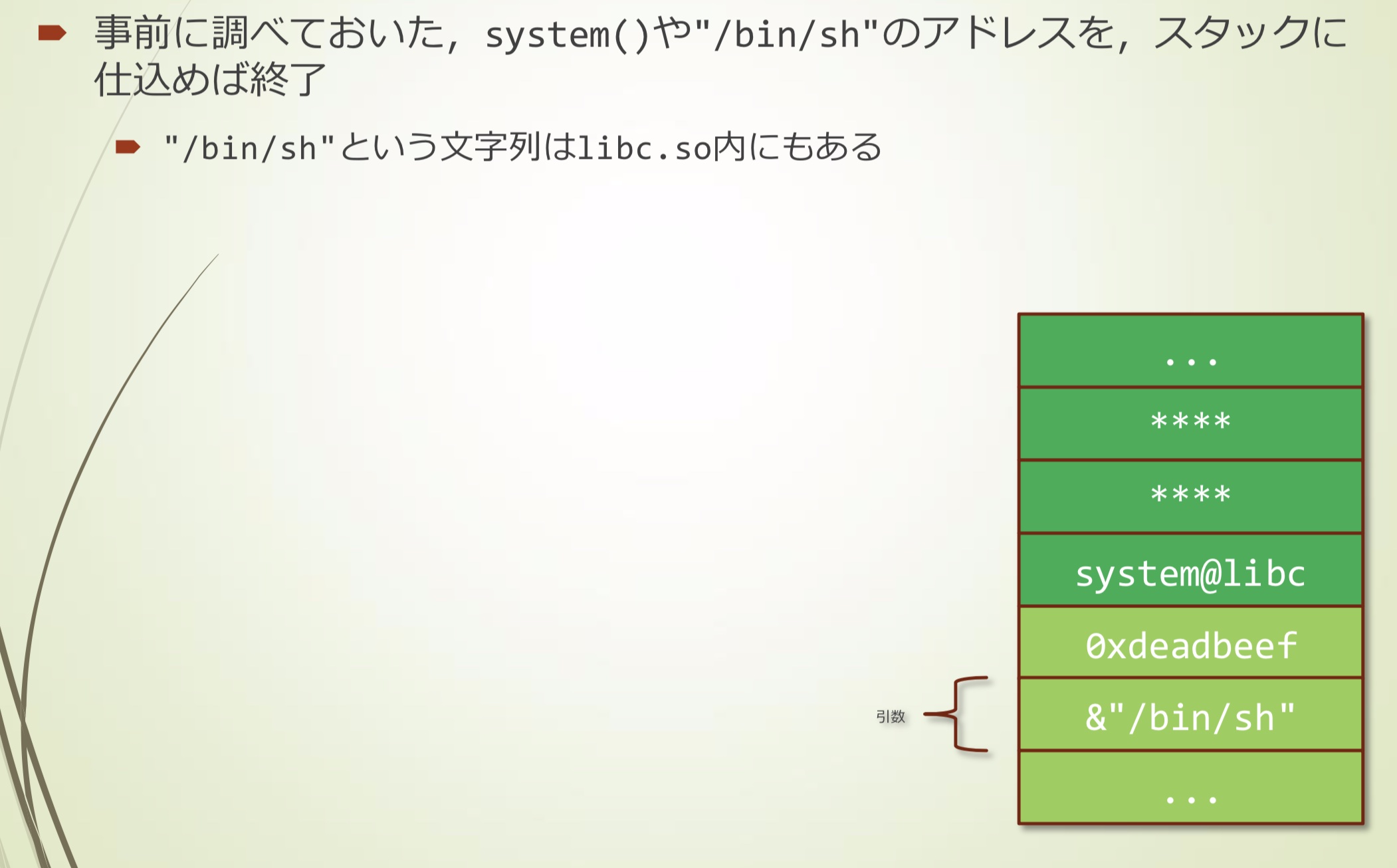 事前に調べておいた, system()や"/bin/sh"のアドレスを, スタックに仕込めば終了

"/bin/sh"という文字列はlibc.so内にもある

...

****

****

system@libc

0xdeadbeef

引数

&"/bin/sh"

...